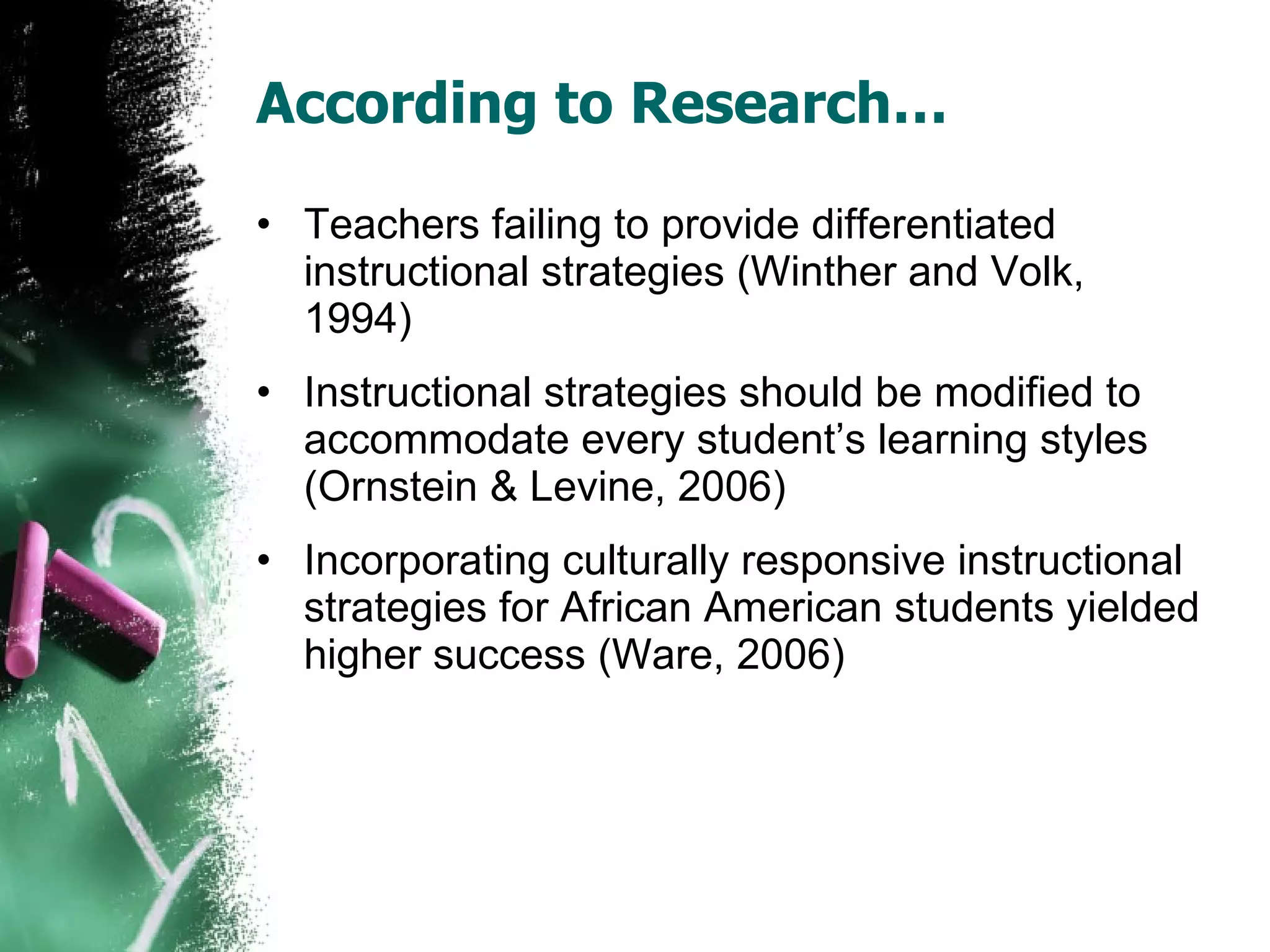 According to Research…

• Teachers failing to provide differentiated instructional strategies (Winther and Volk, 1994)

• Instructional strategies should be modified to accommodate every student’s learning styles (Ornstein & Levine, 2006)

• Incorporating culturally responsive instructional strategies for African American students yielded higher success (Ware, 2006)